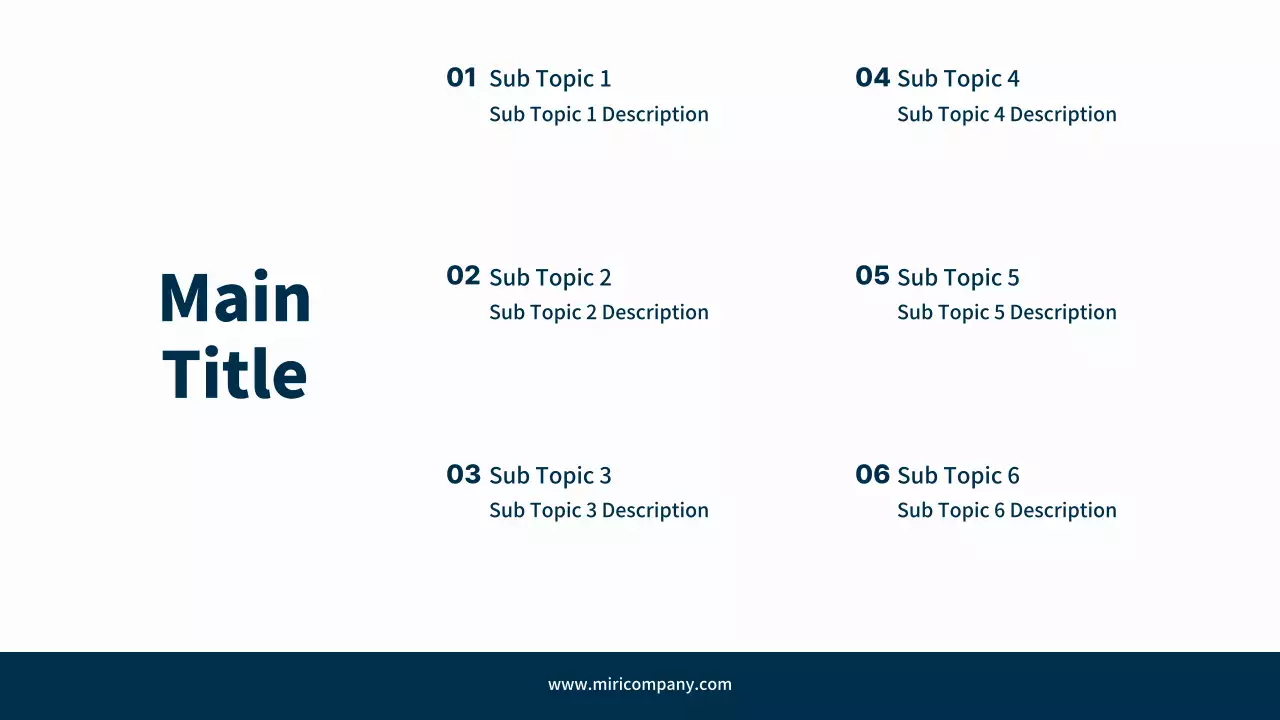 Main Title

01 Sub Topic 1
Sub Topic 1 Description

02 Sub Topic 2
Sub Topic 2 Description

03 Sub Topic 3
Sub Topic 3 Description

04 Sub Topic 4
Sub Topic 4 Description

05 Sub Topic 5
Sub Topic 5 Description

06 Sub Topic 6
Sub Topic 6 Description

www.miricompany.com